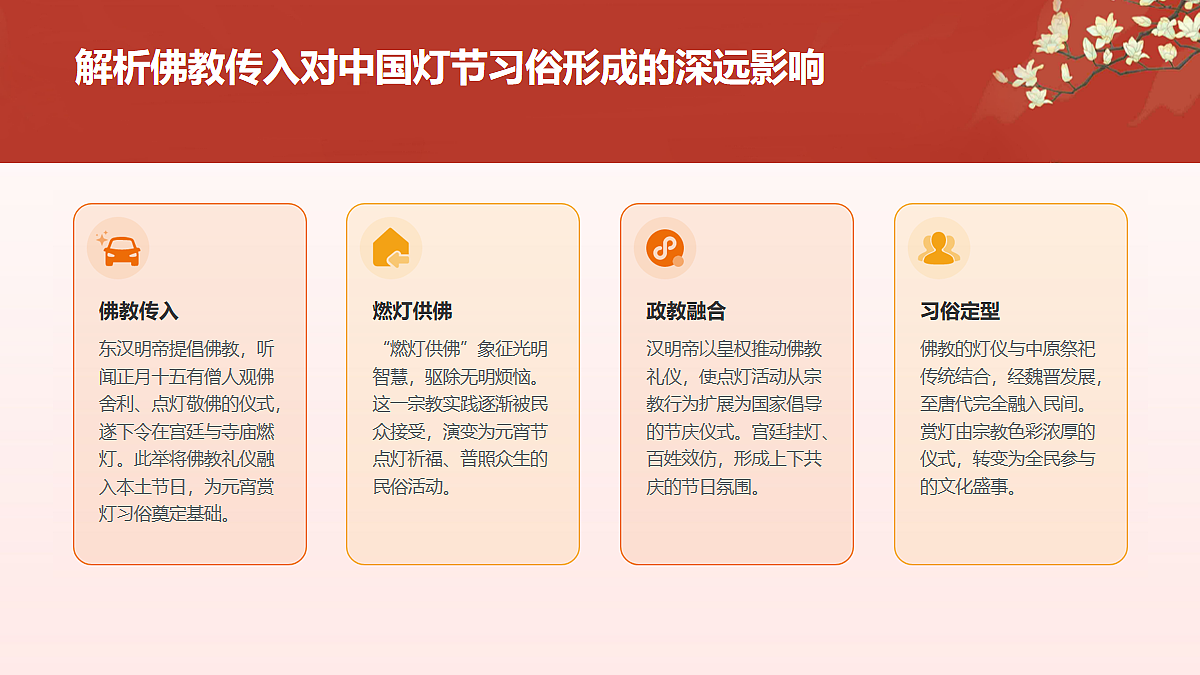 解析佛教传入对中国灯节习俗形成的深远影响

佛教传入

东汉明帝提倡佛教，听闻正月十五有僧人观佛舍利、点灯敬佛的仪式，遂下令在宫廷与寺庙燃灯。此举将佛教礼仪融入本土节日，为元宵赏灯习俗奠定基础。

燃灯供佛

“燃灯供佛”象征光明智慧，驱除无明烦恼。这一宗教实践逐渐被民众接受，演变为元宵节点灯祈福、普照众生的民俗活动。

政教融合

汉明帝以皇权推动佛教礼仪，使点灯活动从宗教行为扩展为国家倡导的节庆仪式。宫廷挂灯、百姓效仿，形成上下共庆的节日氛围。

习俗定型

佛教的灯仪与中原祭祀传统结合，经魏晋发展，至唐代完全融入民间。赏灯由宗教色彩浓厚的仪式，转变为全民参与的文化盛事。